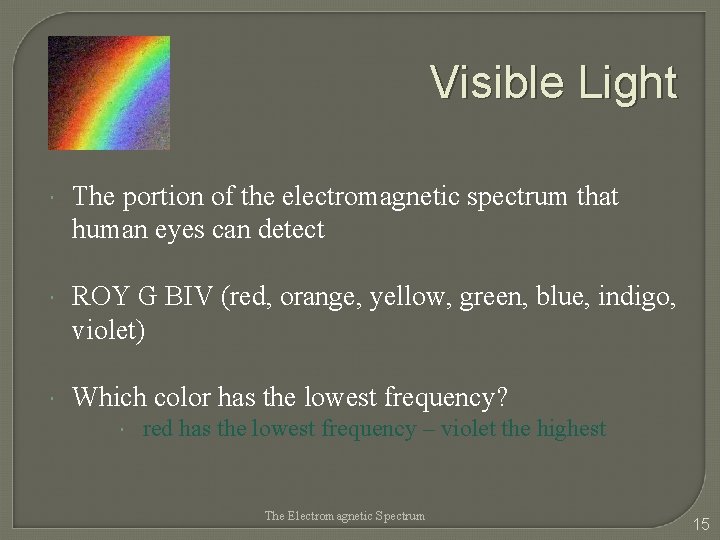 Visible Light

The portion of the electromagnetic spectrum that human eyes can detect

ROY G BIV (red, orange, yellow, green, blue, indigo, violet)

Which color has the lowest frequency?

red has the lowest frequency – violet the highest

The Electromagnetic Spectrum

15